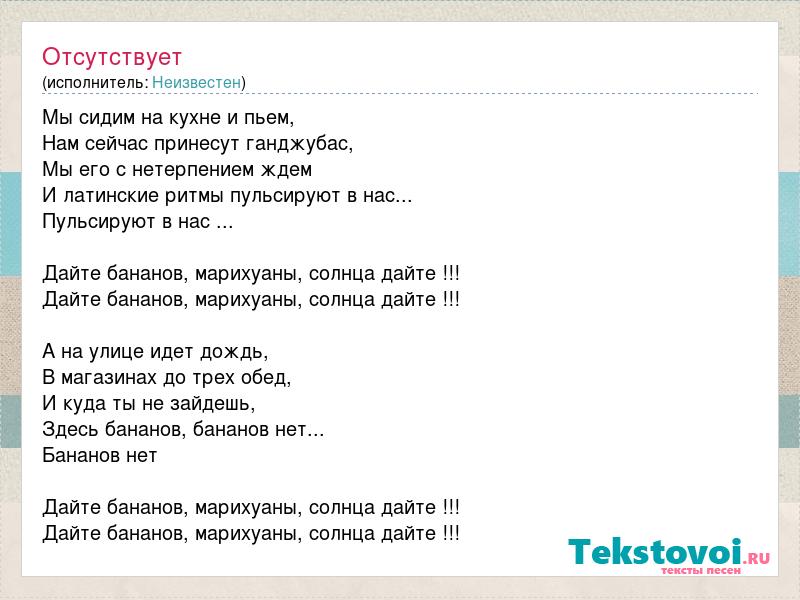 Отсутствует
(исполнитель: Неизвестен)

Мы сидим на кухне и пьем,
Нам сейчас принесут ганджубас,
Мы его с нетерпением ждем
И латинские ритмы пульсируют в нас...
Пульсируют в нас ...

Дайте бананов, марихуаны, солнца дайте !!!
Дайте бананов, марихуаны, солнца дайте !!!

А на улице идет дождь,
В магазинах до трех обед,
И куда ты не зайдешь,
Здесь бананов, бананов нет...
Бананов нет

Дайте бананов, марихуаны, солнца дайте !!!
Дайте бананов, марихуаны, солнца дайте !!!

Tekstovoi.RU
тексты песен